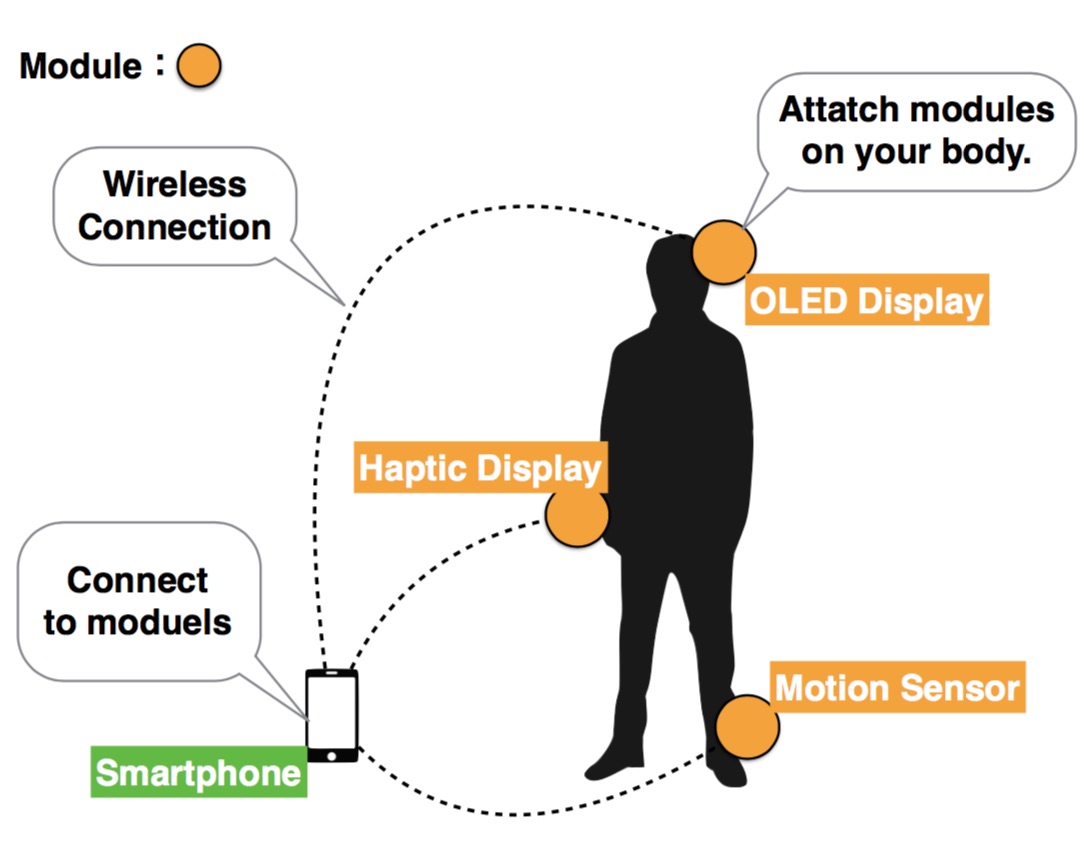 Module :

Wireless Connection

Attatch modules on your body.

OLED Display

Haptic Display

Connect to moduels

Motion Sensor

Smartphone